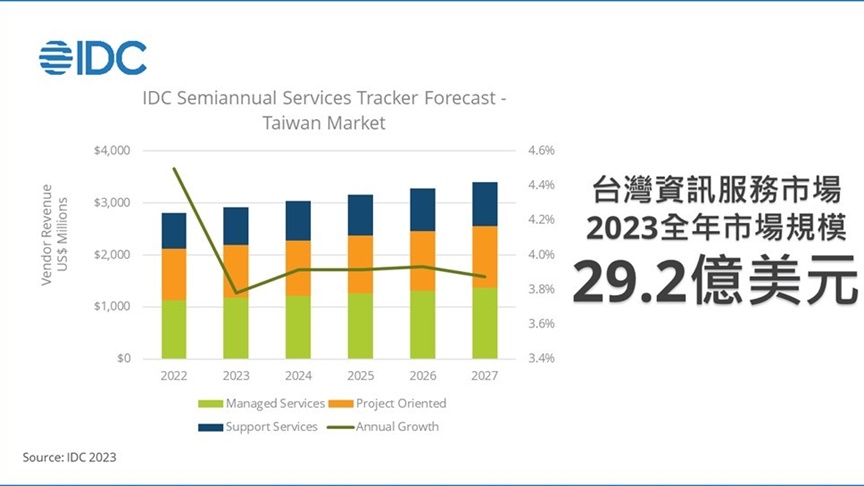 IDC

IDC Semiannual Services Tracker Forecast - Taiwan Market

Vendor Revenue US$ Millions

$4,000
$3,000
$2,000
$1,000
$0

4.6%
4.4%
4.2%
4.0%
3.8%
3.6%
3.4%

2022 2023 2024 2025 2026 2027

Managed Services
Project Oriented
Support Services
Annual Growth

Source: IDC 2023

台灣資訊服務市場
2023全年市場規模
29.2億美元